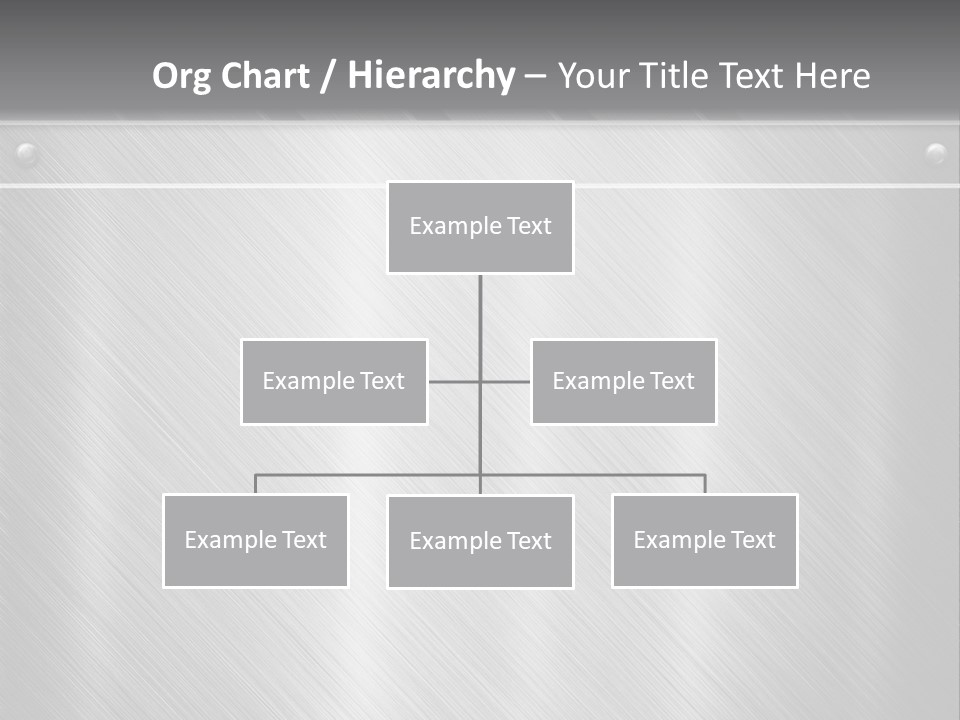 Org Chart / Hierarchy – Your Title Text Here

Example Text

Example Text

Example Text

Example Text

Example Text

Example Text